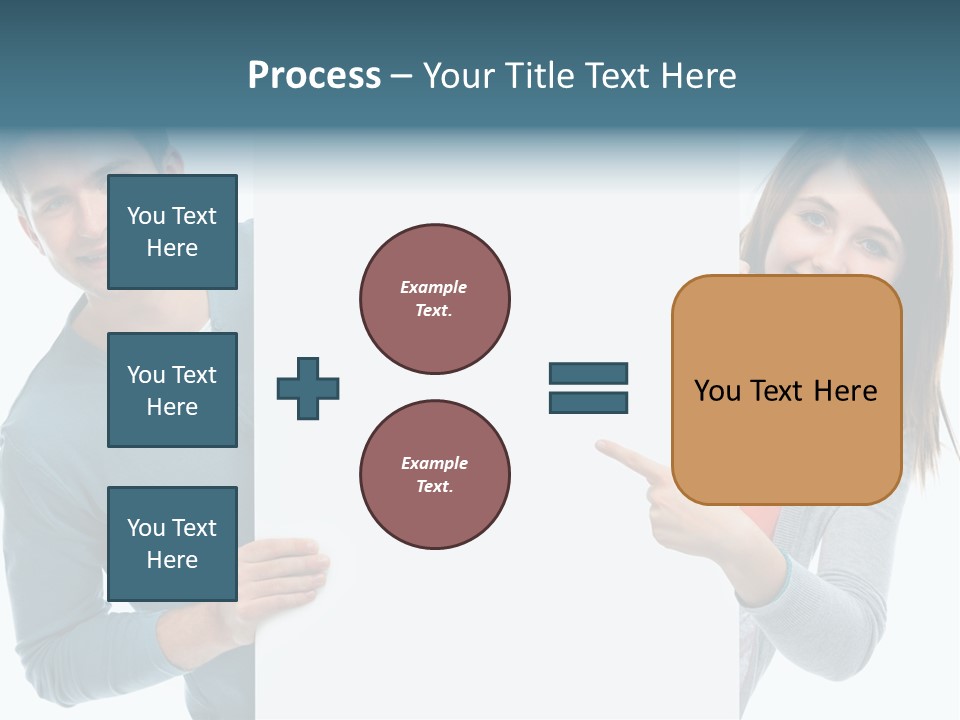 Process – Your Title Text Here

You Text Here

You Text Here

You Text Here

Example Text.

Example Text.

You Text Here